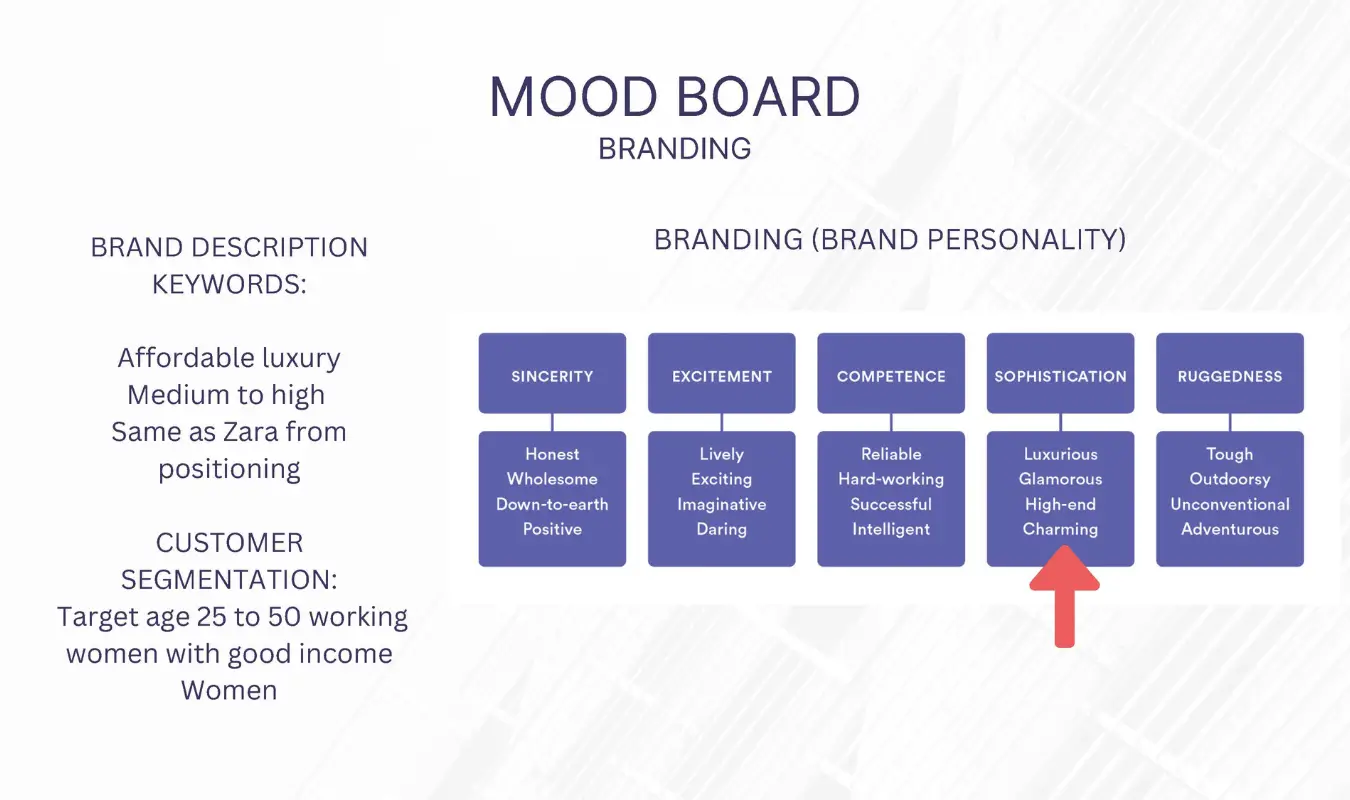 MOOD BOARD
BRANDING

BRAND DESCRIPTION KEYWORDS:

Affordable luxury
Medium to high
Same as Zara from positioning

CUSTOMER SEGMENTATION:
Target age 25 to 50 working women with good income
Women

BRANDING (BRAND PERSONALITY)

SINCERITY
Honest
Wholesome
Down-to-earth
Positive

EXCITEMENT
Lively
Exciting
Imaginative
Daring

COMPETENCE
Reliable
Hard-working
Successful
Intelligent

SOPHISTICATION
Luxurious
Glamorous
High-end
Charming

RUGGEDNESS
Tough
Outdoorsy
Unconventional
Adventurous